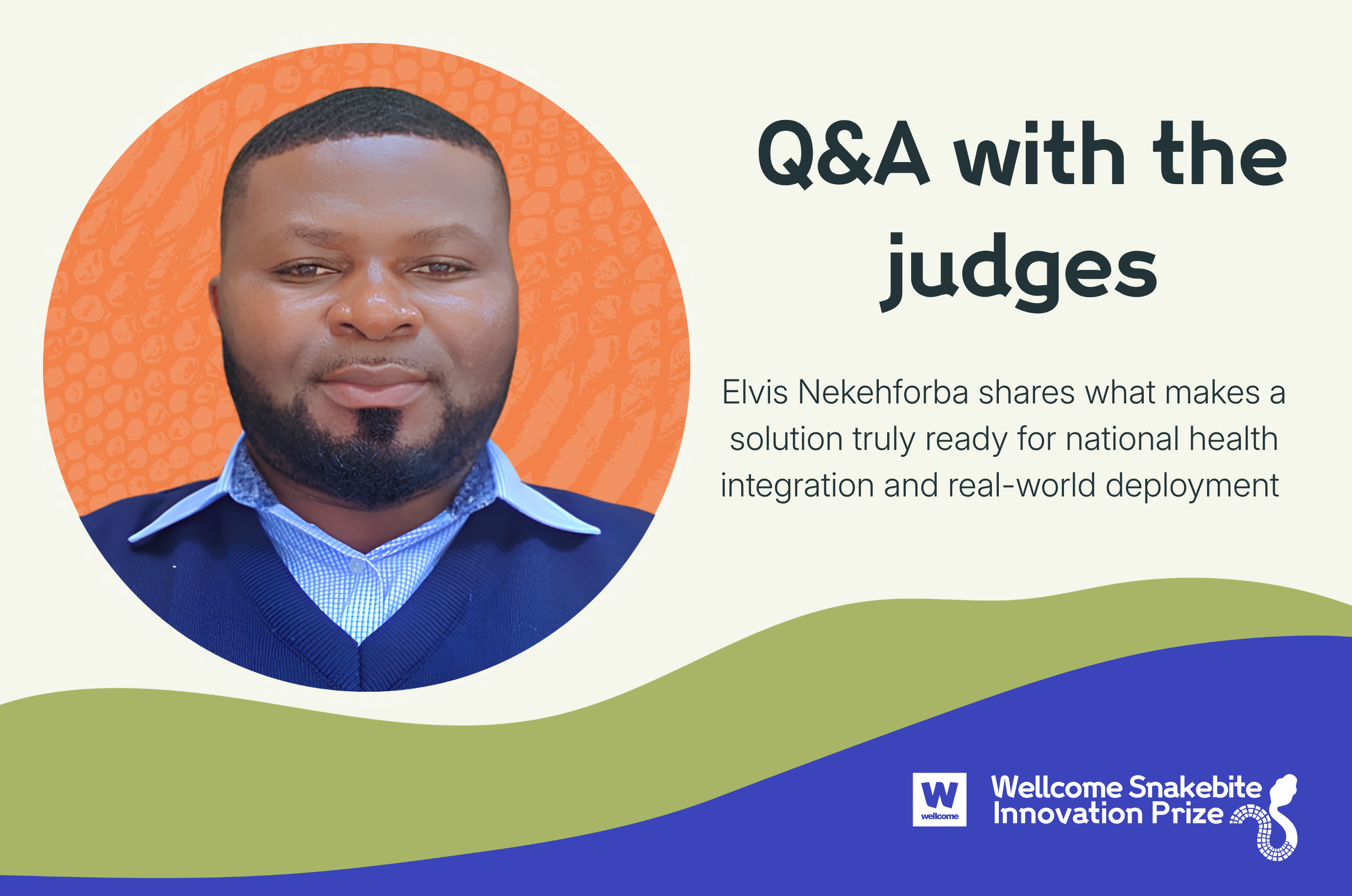 Q&A with the judges

Elvis Nekehforba shares what makes a solution truly ready for national health integration and real-world deployment

W
wellcome

Wellcome Snakebite Innovation Prize